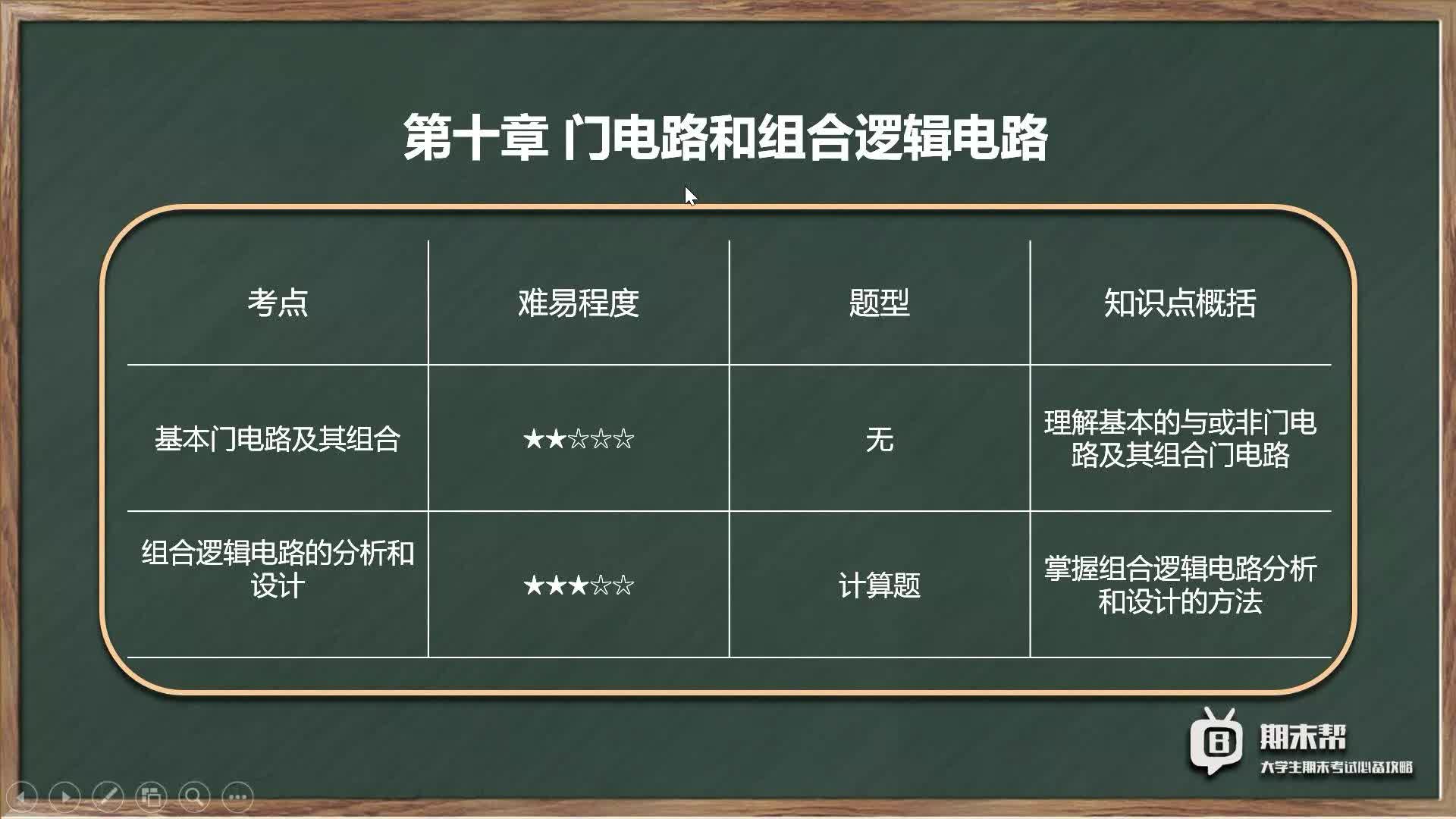 第十章 门电路和组合逻辑电路

| 考点 | 难易程度 | 题型 | 知识点概括 |
|---|---|---|---|
| 基本门电路及其组合 | ★★☆☆☆ | 无 | 理解基本的与或非门电路及其组合门电路 |
| 组合逻辑电路的分析和设计 | ★★★☆☆ | 计算题 | 掌握组合逻辑电路分析和设计的方法 |

期末帮
大学生期末考试必备攻略